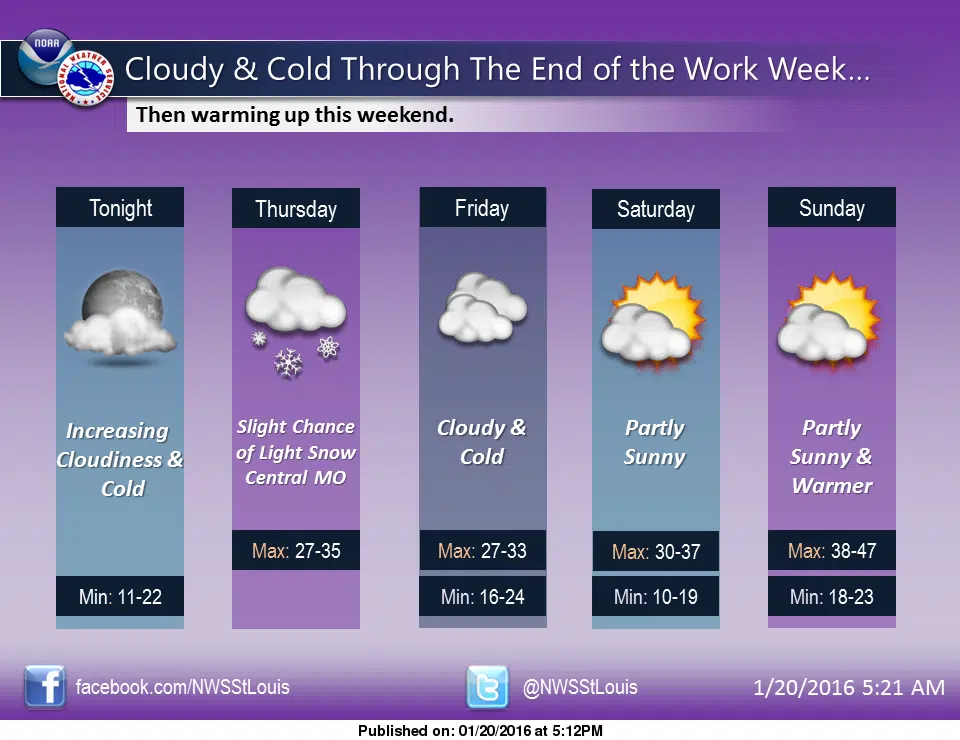 NOAA
NATIONAL WEATHER SERVICE

Cloudy & Cold Through The End of the Work Week…

Then warming up this weekend.

Tonight

Increasing Cloudiness & Cold

Min: 11-22

Thursday

Slight Chance of Light Snow Central MO

Max: 27-35

Friday

Cloudy & Cold

Max: 27-33

Min: 16-24

Saturday

Partly Sunny

Max: 30-37

Min: 10-19

Sunday

Partly Sunny & Warmer

Max: 38-47

Min: 18-23

facebook.com/NWSStLouis

@NWSStLouis

1/20/2016 5:21 AM

Published on: 01/20/2016 at 5:12PM